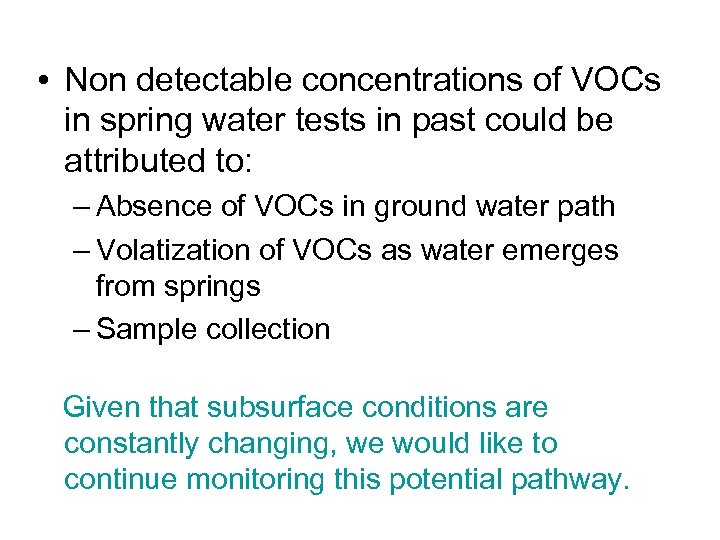 • Non detectable concentrations of VOCs in spring water tests in past could be attributed to:

– Absence of VOCs in ground water path

– Volatization of VOCs as water emerges from springs

– Sample collection

Given that subsurface conditions are constantly changing, we would like to continue monitoring this potential pathway.